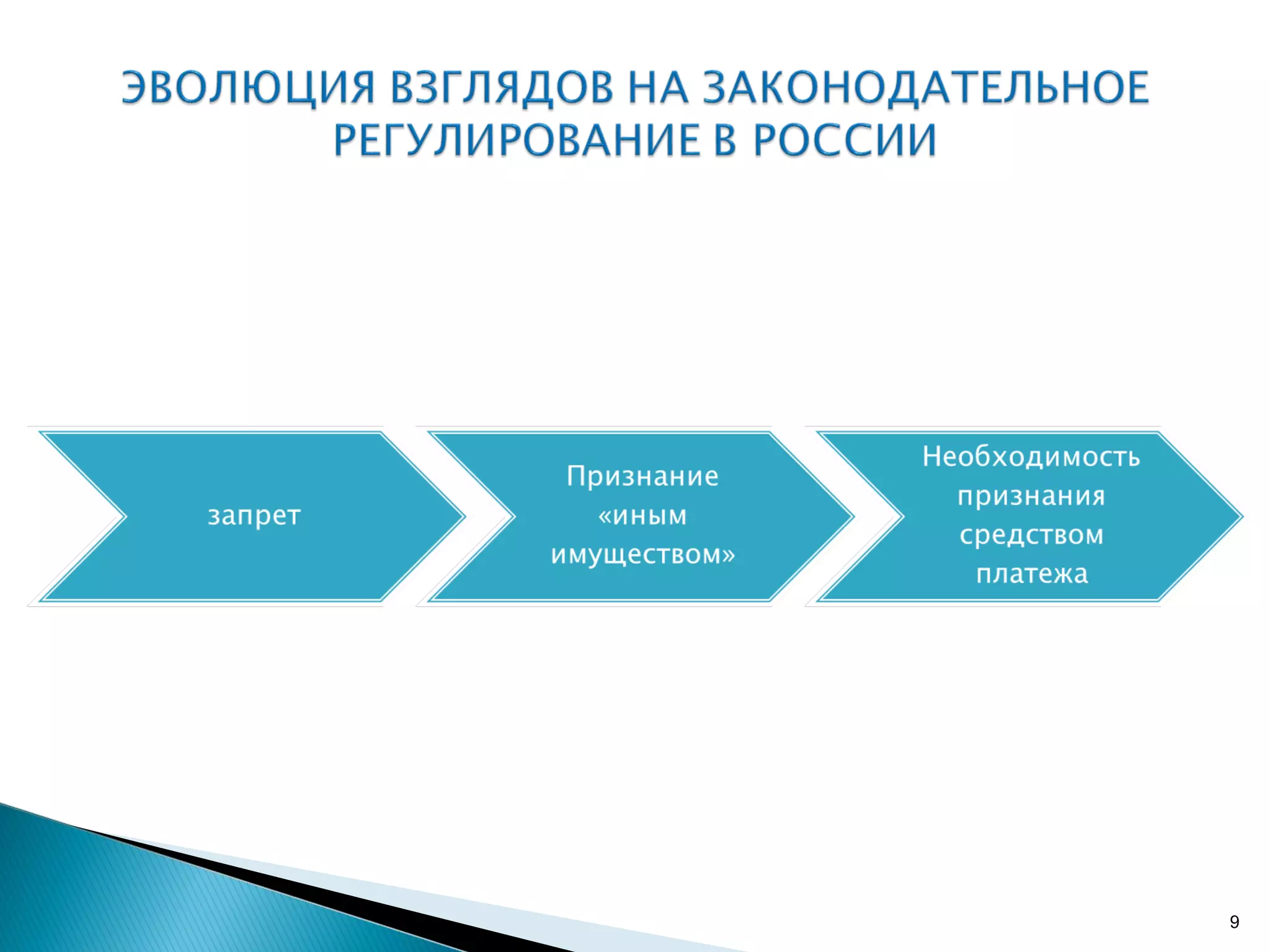 ЭВОЛЮЦИЯ ВЗГЛЯДОВ НА ЗАКОНОДАТЕЛЬНОЕ РЕГУЛИРОВАНИЕ В РОССИИ

запрет

Признание «иным имуществом»

Необходимость признания средством платежа

9